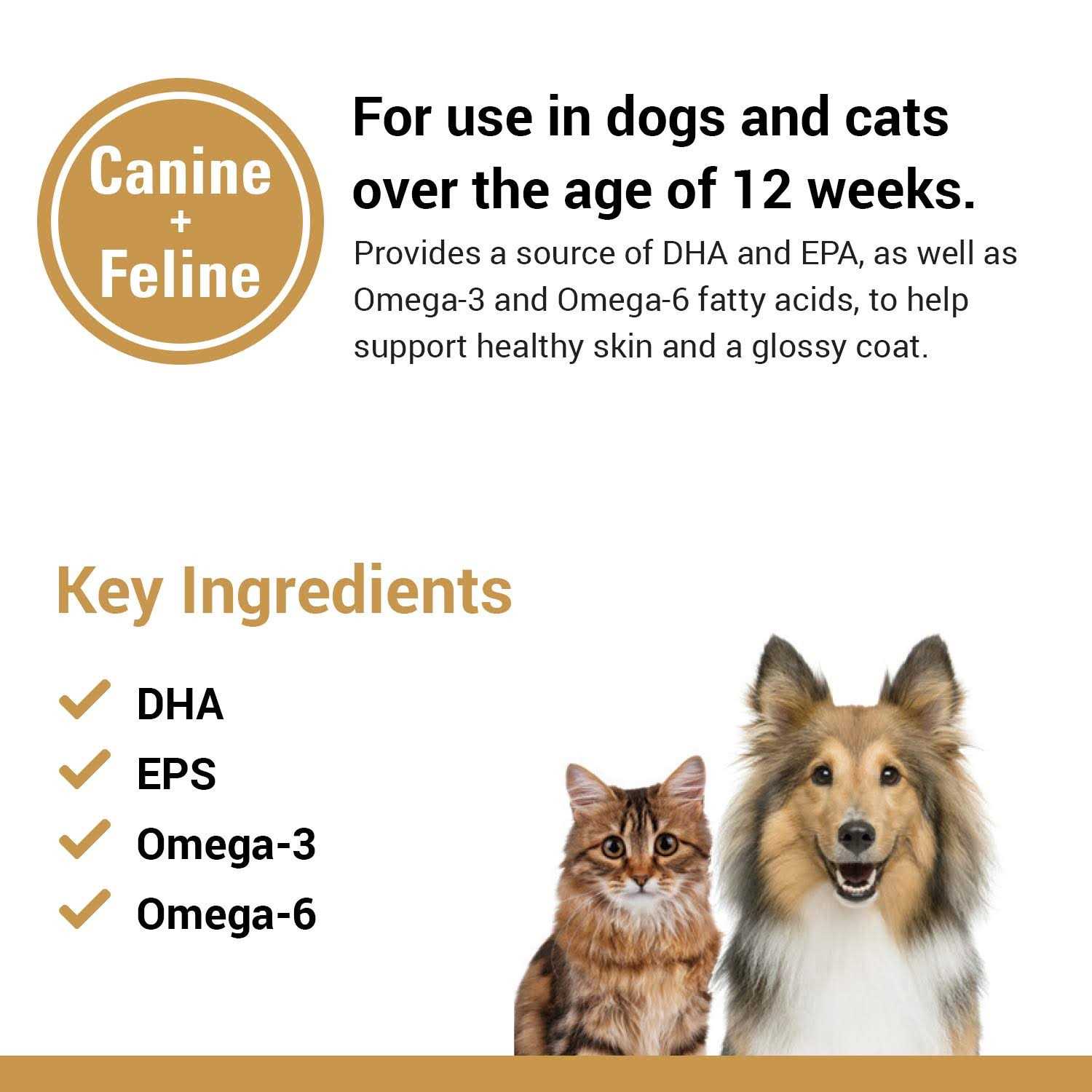 Canine
+
Feline

For use in dogs and cats over the age of 12 weeks.

Provides a source of DHA and EPA, as well as Omega-3 and Omega-6 fatty acids, to help support healthy skin and a glossy coat.

Key Ingredients

DHA
EPS
Omega-3
Omega-6